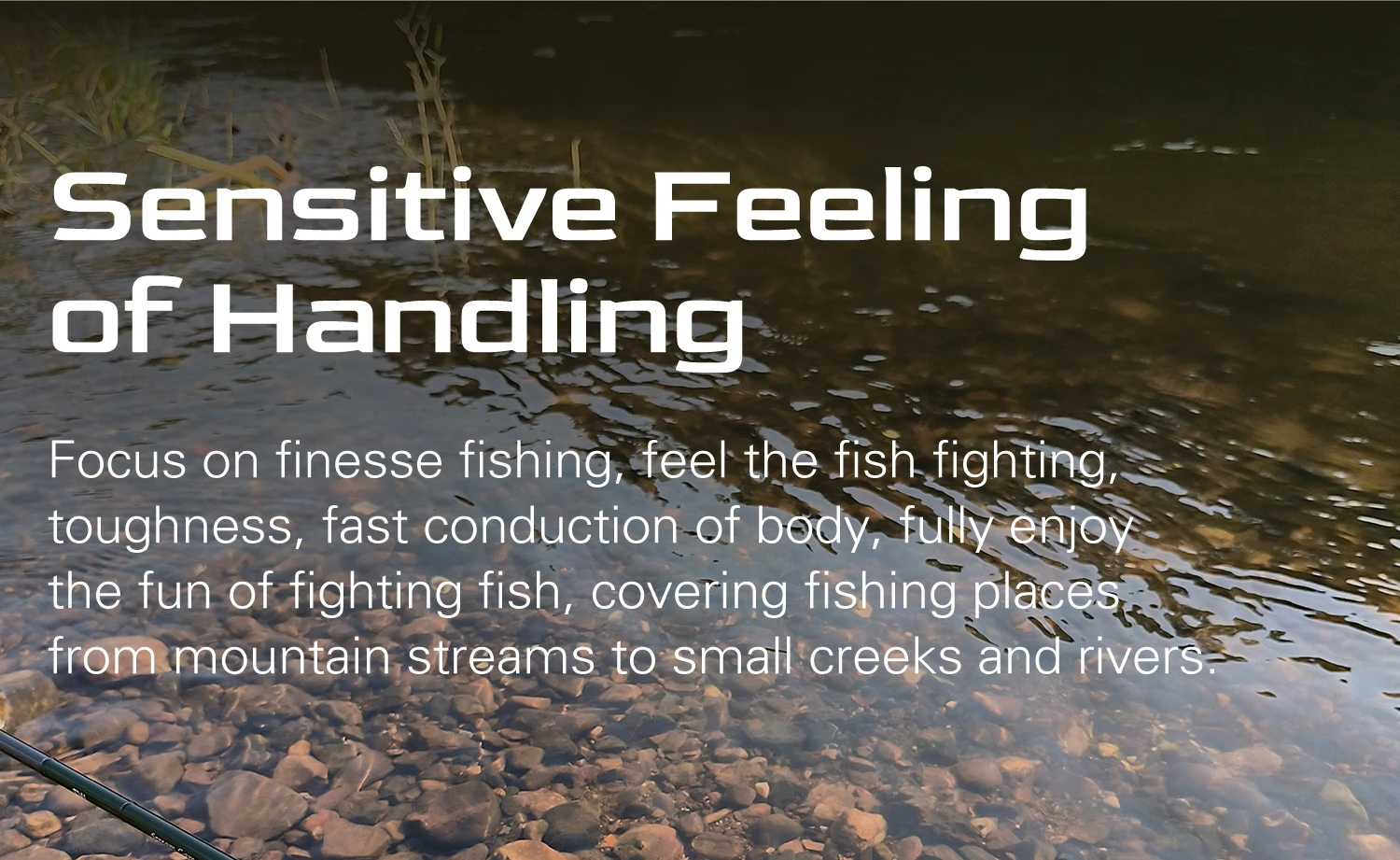 Sensitive Feeling of Handling

Focus on finesse fishing, feel the fish fighting, toughness, fast conduction of body, fully enjoy the fun of fighting fish, covering fishing places from mountain streams to small creeks and rivers.